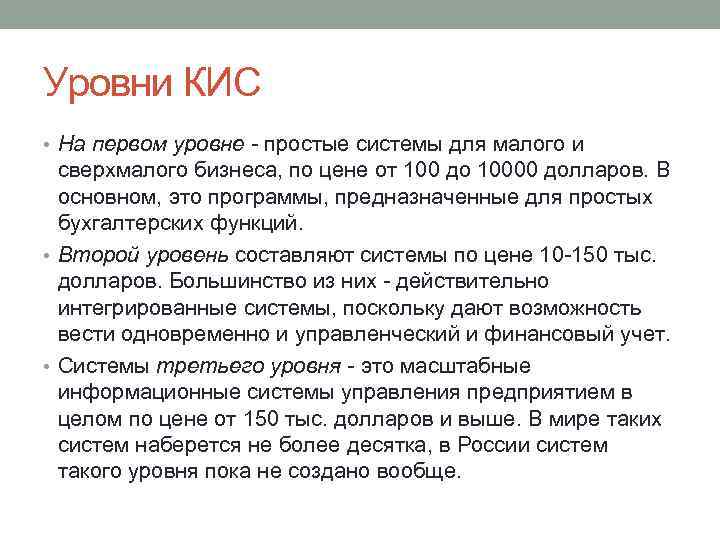 Уровни КИС

• На первом уровне - простые системы для малого и сверхмалого бизнеса, по цене от 100 до 10000 долларов. В основном, это программы, предназначенные для простых бухгалтерских функций.

• Второй уровень составляют системы по цене 10-150 тыс. долларов. Большинство из них - действительно интегрированные системы, поскольку дают возможность вести одновременно и управленческий и финансовый учет.

• Системы третьего уровня - это масштабные информационные системы управления предприятием в целом по цене от 150 тыс. долларов и выше. В мире таких систем наберется не более десятка, в России систем такого уровня пока не создано вообще.